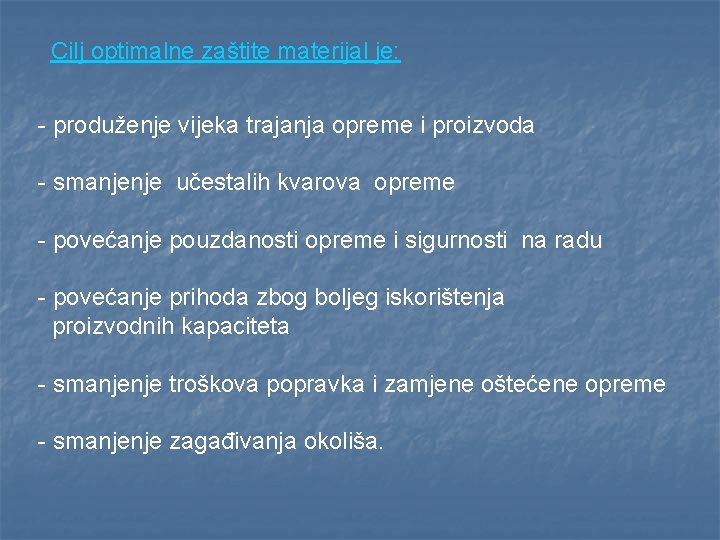 Cilj optimalne zaštite materijal je:

- produženje vijeka trajanja opreme i proizvoda

- smanjenje učestalih kvarova opreme

- povećanje pouzdanosti opreme i sigurnosti na radu

- povećanje prihoda zbog boljeg iskorištenja proizvodnih kapaciteta

- smanjenje troškova popravka i zamjene oštećene opreme

- smanjenje zagađivanja okoliša.